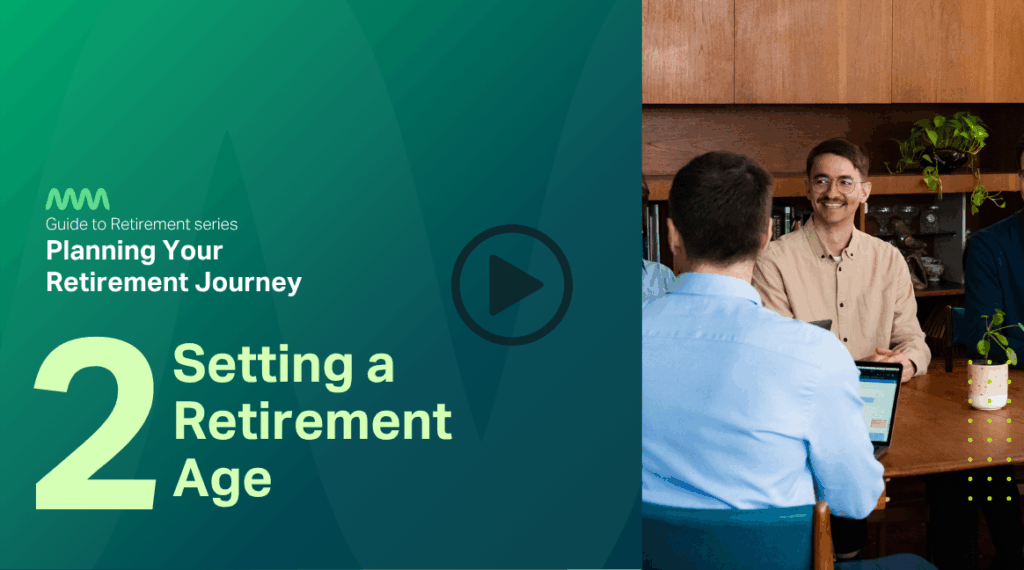 Guide to Retirement series
Planning Your Retirement Journey

2 Setting a Retirement Age